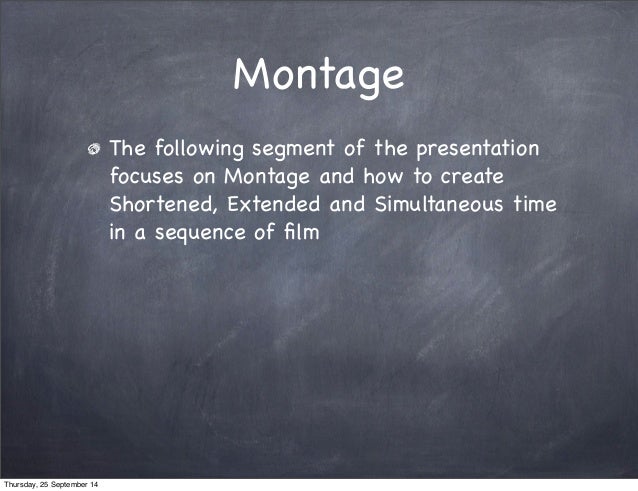 Montage

The following segment of the presentation focuses on Montage and how to create Shortened, Extended and Simultaneous time in a sequence of film

Thursday, 25 September 14